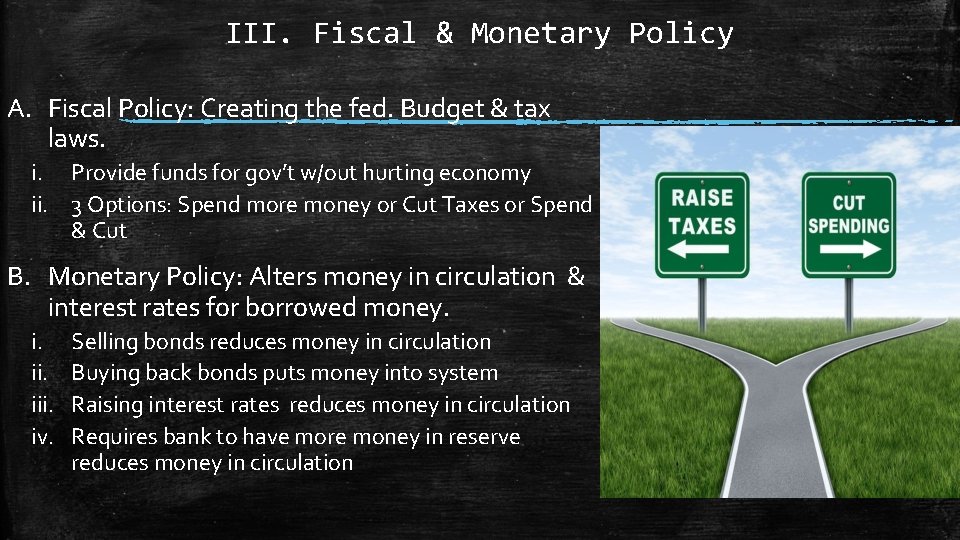 III. Fiscal & Monetary Policy

A. Fiscal Policy: Creating the fed. Budget & tax laws.

i. Provide funds for gov't w/out hurting economy

ii. 3 Options: Spend more money or Cut Taxes or Spend & Cut

B. Monetary Policy: Alters money in circulation & interest rates for borrowed money.

i. Selling bonds reduces money in circulation

ii. Buying back bonds puts money into system

iii. Raising interest rates reduces money in circulation

iv. Requires bank to have more money in reserve reduces money in circulation

RAISE TAXES

CUT SPENDING